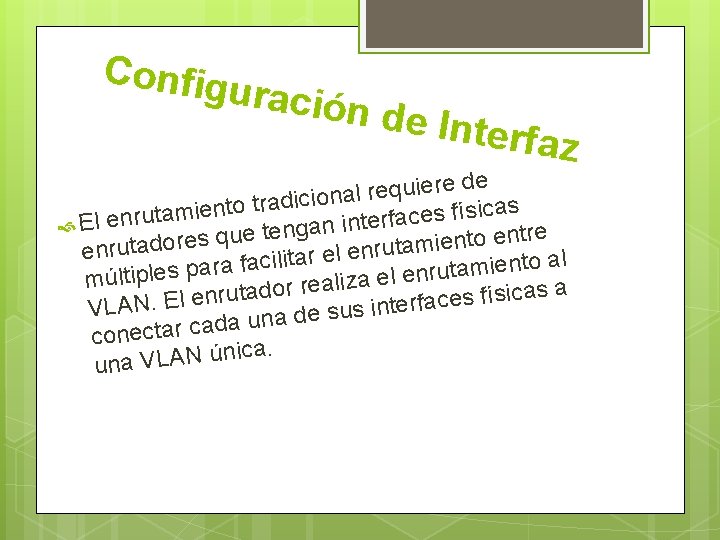 Configuración de Interfaz

El enrutamiento tradicional requiere de enrutadores que tengan interfaces físicas múltiples para facilitar el enrutamiento entre VLAN. El enrutador realiza el enrutamiento al conectar cada una de sus interfaces físicas a una VLAN única.